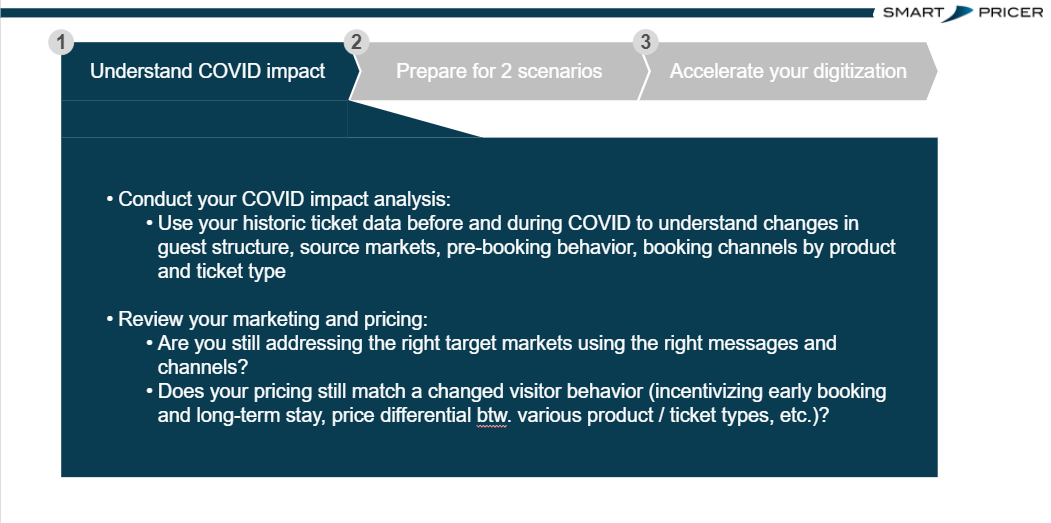 SMART PRICER

1 Understand COVID impact

2 Prepare for 2 scenarios

3 Accelerate your digitization

• Conduct your COVID impact analysis:
• Use your historic ticket data before and during COVID to understand changes in guest structure, source markets, pre-booking behavior, booking channels by product and ticket type

• Review your marketing and pricing:
• Are you still addressing the right target markets using the right messages and channels?
• Does your pricing still match a changed visitor behavior (incentivizing early booking and long-term stay, price differential btw. various product / ticket types, etc.)?